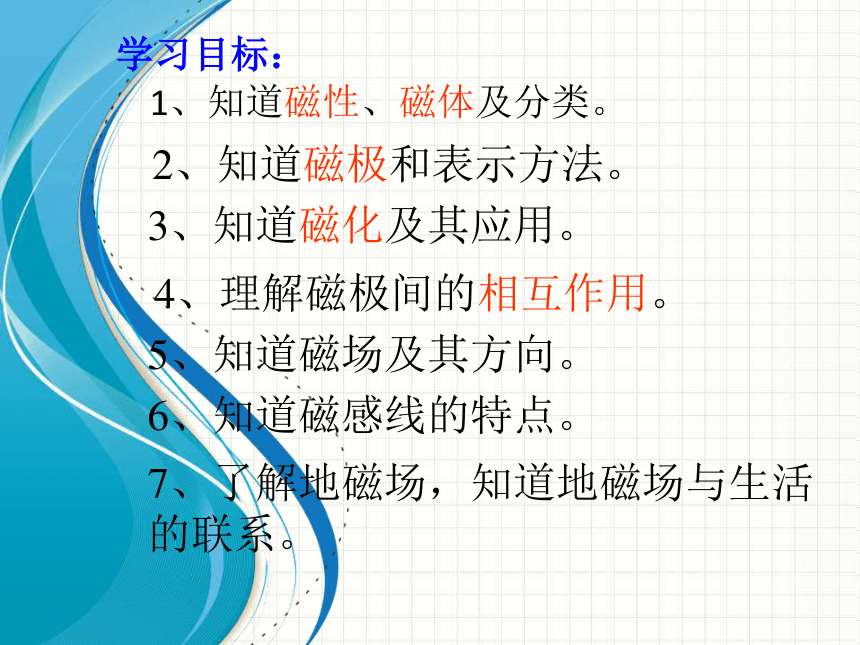 学习目标：

1、知道磁性、磁体及分类。

2、知道磁极和表示方法。

3、知道磁化及其应用。

4、理解磁极间的相互作用。

5、知道磁场及其方向。

6、知道磁感线的特点。

7、了解地磁场，知道地磁场与生活的联系。